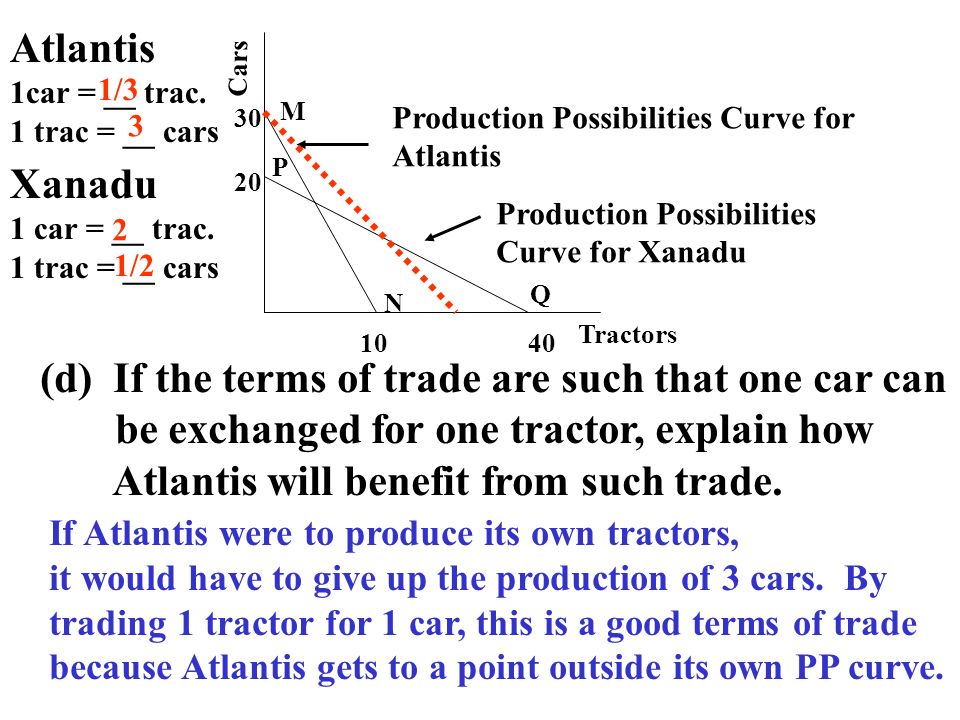 Atlantis
1car = 1/3 trac.
1 trac = 3 cars

Xanadu
1 car = 2 trac.
1 trac = 1/2 cars

Cars
30
20
M
P
N
Q
10
40
Tractors

Production Possibilities Curve for Atlantis

Production Possibilities Curve for Xanadu

(d) If the terms of trade are such that one car can be exchanged for one tractor, explain how Atlantis will benefit from such trade.

If Atlantis were to produce its own tractors, it would have to give up the production of 3 cars. By trading 1 tractor for 1 car, this is a good terms of trade because Atlantis gets to a point outside its own PP curve.